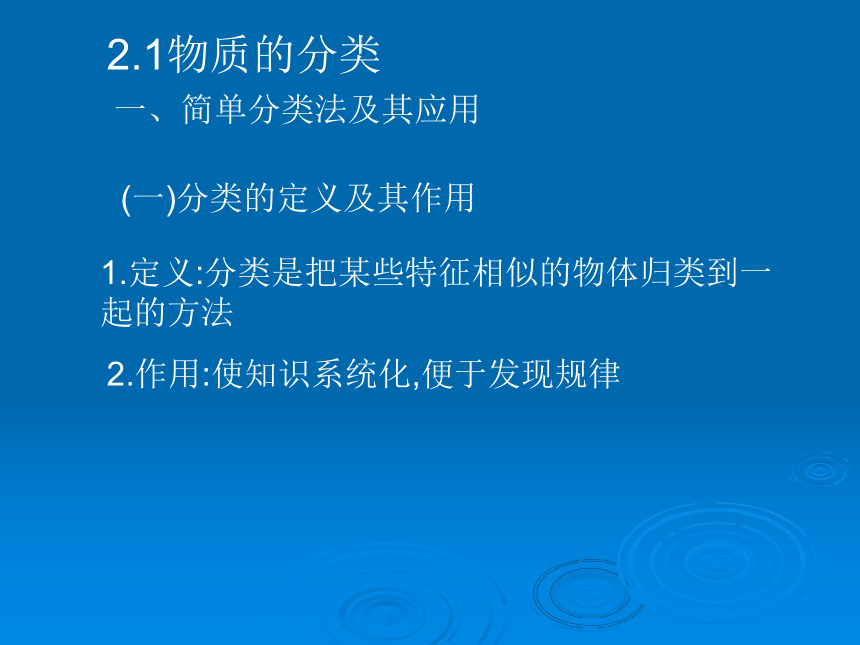 2.1物质的分类

一、简单分类法及其应用

(一)分类的定义及其作用

1.定义:分类是把某些特征相似的物体归类到一起的方法

2.作用:使知识系统化,便于发现规律